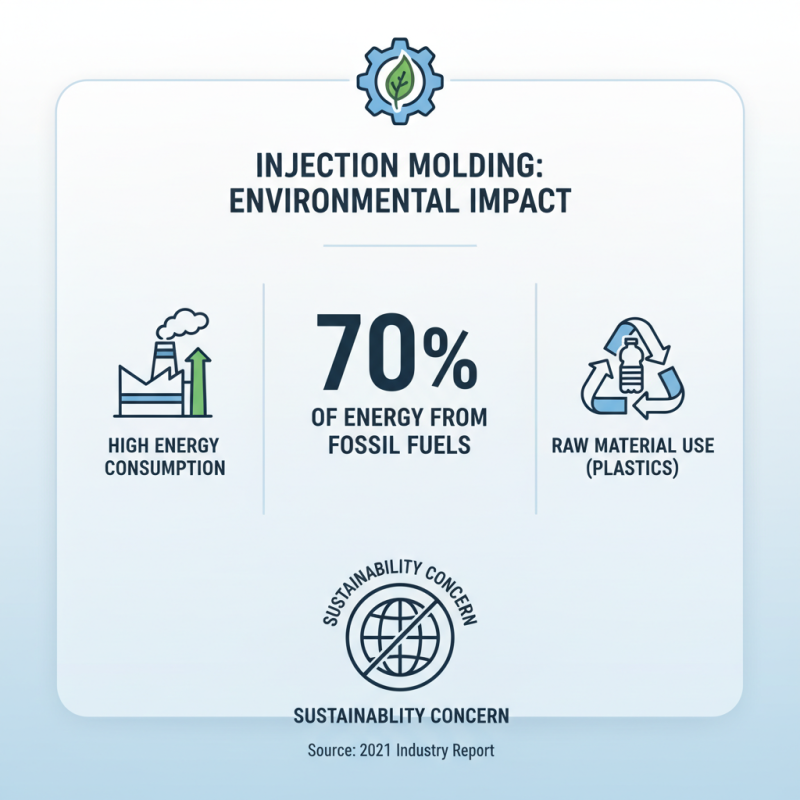 INJECTION MOLDING: ENVIRONMENTAL IMPACT

HIGH ENERGY CONSUMPTION

70%

OF ENERGY FROM FOSSIL FUELS

RAW MATERIAL USE (PLASTICS)

SUSTAINABILITY CONCERN

SUSTAINABLITY CONCERN

Source: 2021 Industry Report